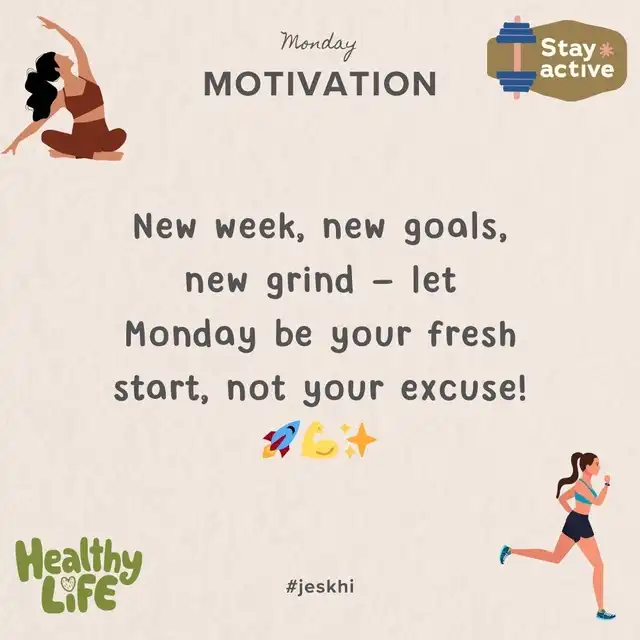 Monday
MOTIVATION

Stay active

New week, new goals, new grind – let Monday be your fresh start, not your excuse!
🚀💪✨

Healthy LiFE

#jeskhi